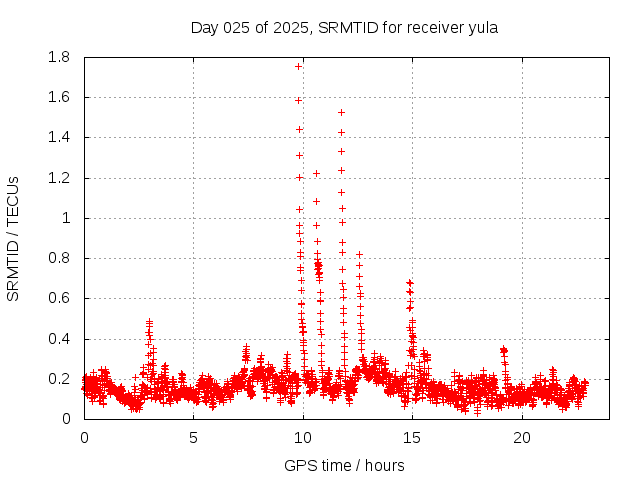 Day 025 of 2025, SRMTID for receiver yula

SRMTID / TECUs

1.8
1.6
1.4
1.2
1
0.8
0.6
0.4
0.2
0

0
5
10
15
20

GPS time / hours